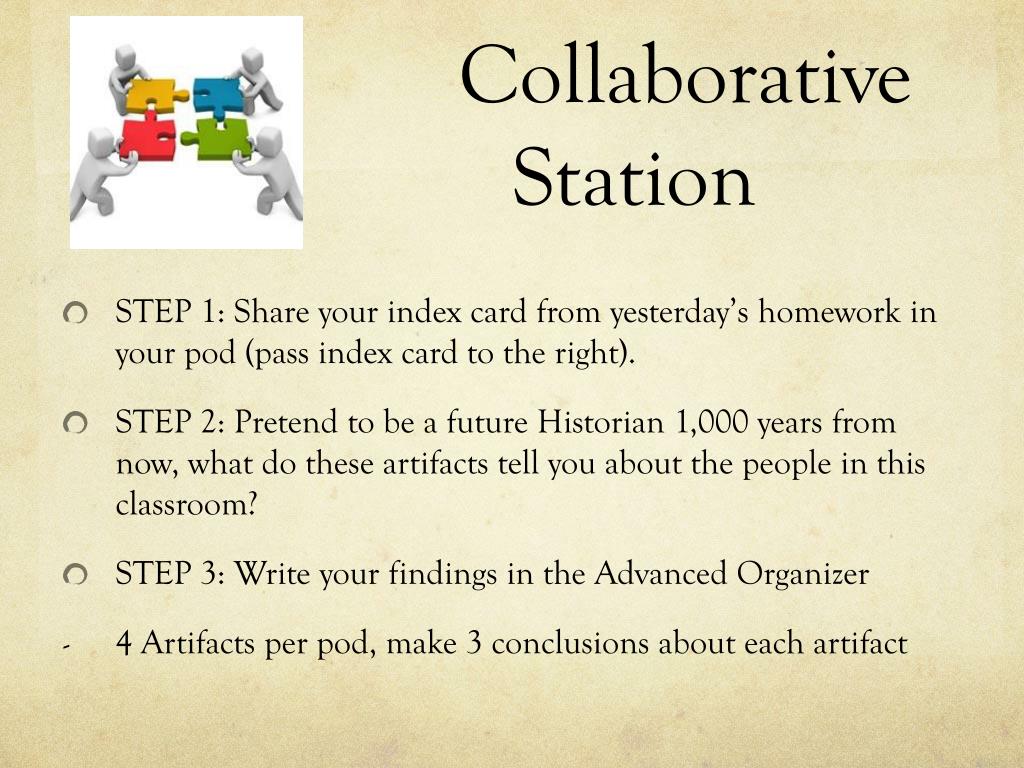 Collaborative Station

STEP 1: Share your index card from yesterday's homework in your pod (pass index card to the right).

STEP 2: Pretend to be a future Historian 1,000 years from now, what do these artifacts tell you about the people in this classroom?

STEP 3: Write your findings in the Advanced Organizer

- 4 Artifacts per pod, make 3 conclusions about each artifact